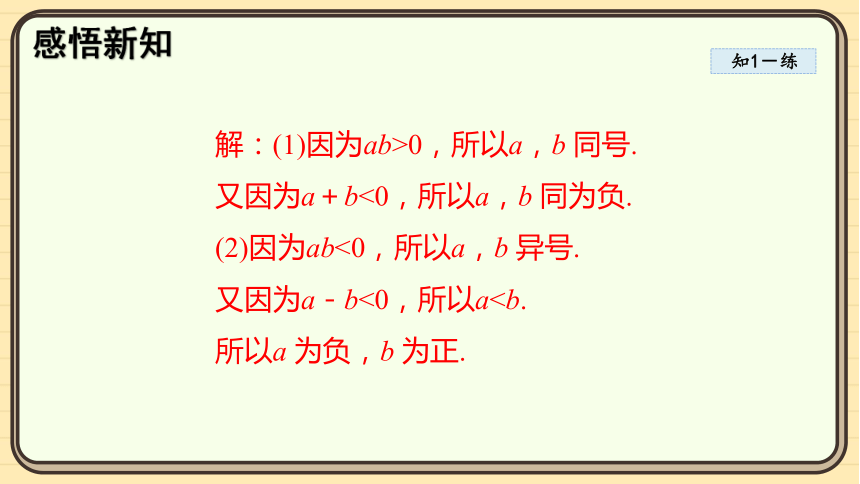 感悟新知

知1－练

解：(1)因为$ab>0$，所以$a$，$b$ 同号.

又因为$a+b<0$，所以$a$，$b$ 同为负.

(2)因为$ab<0$，所以$a$，$b$ 异号.

又因为$a-b<0$，所以$a<b$.

所以$a$ 为负，$b$ 为正.